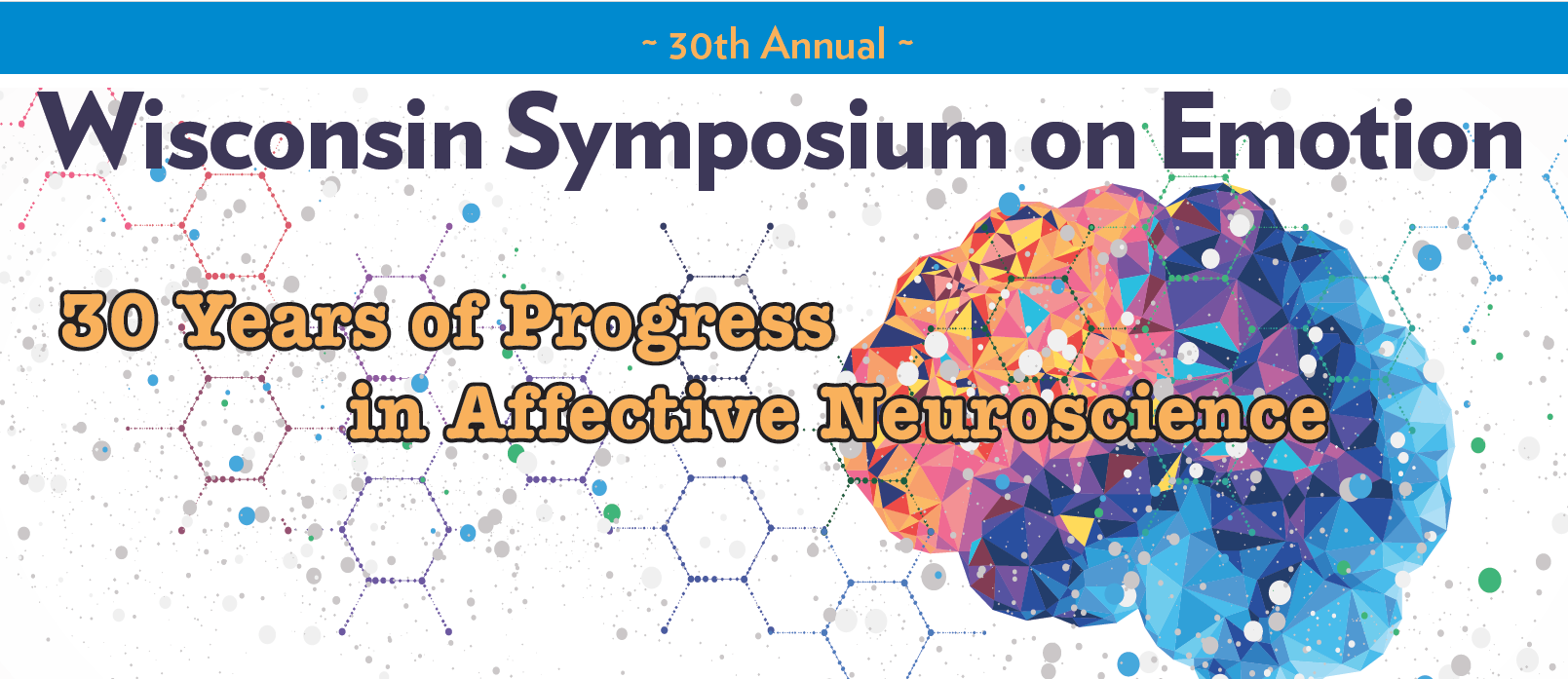 ~ 30th Annual ~

Wisconsin Symposium on Emotion

30 Years of Progress in Affective Neuroscience